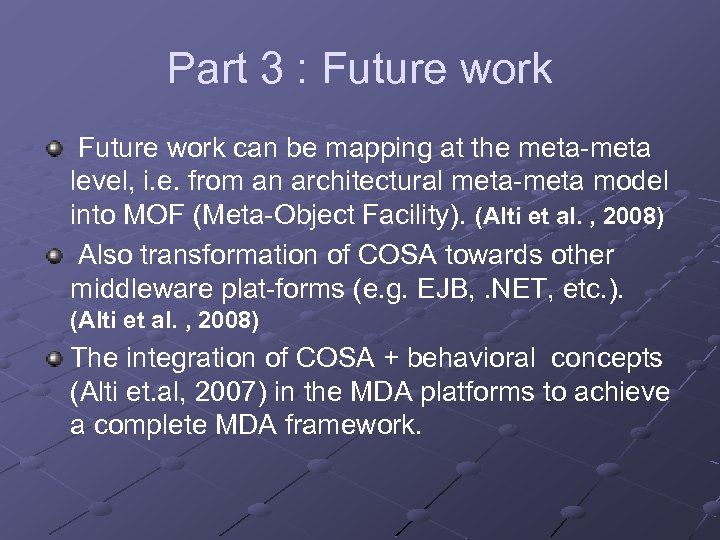 Part 3 : Future work

Future work can be mapping at the meta-meta level, i.e. from an architectural meta-meta model into MOF (Meta-Object Facility). (Alti et al. , 2008)

Also transformation of COSA towards other middleware plat-forms (e.g. EJB, .NET, etc.). (Alti et al. , 2008)

The integration of COSA + behavioral concepts (Alti et.al, 2007) in the MDA platforms to achieve a complete MDA framework.